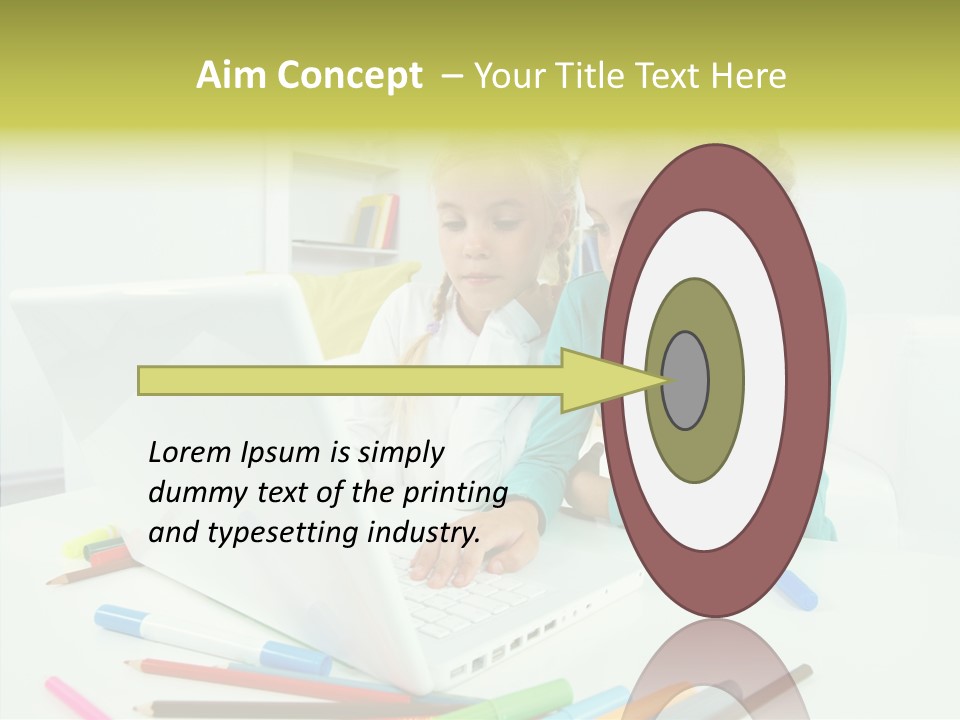 Aim Concept – Your Title Text Here

Lorem Ipsum is simply dummy text of the printing and typesetting industry.